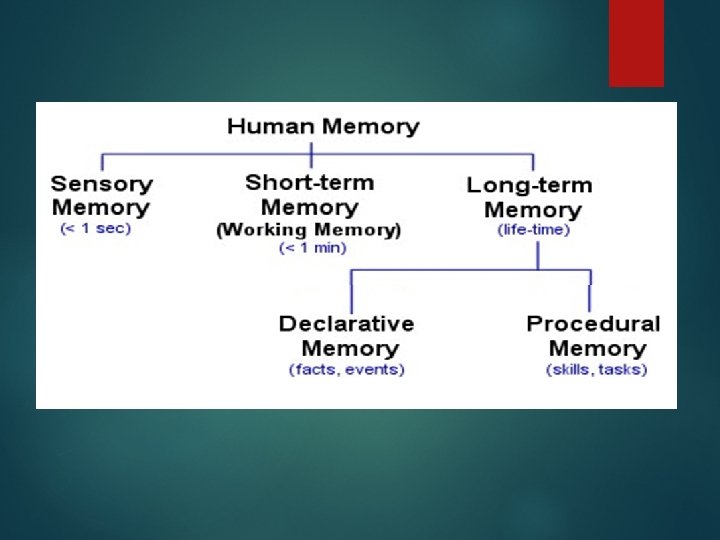 Human Memory

Sensory Memory
(< 1 sec)

Short-term Memory
(Working Memory)
(< 1 min)

Long-term Memory
(life-time)

Declarative Memory
(facts, events)

Procedural Memory
(skills, tasks)